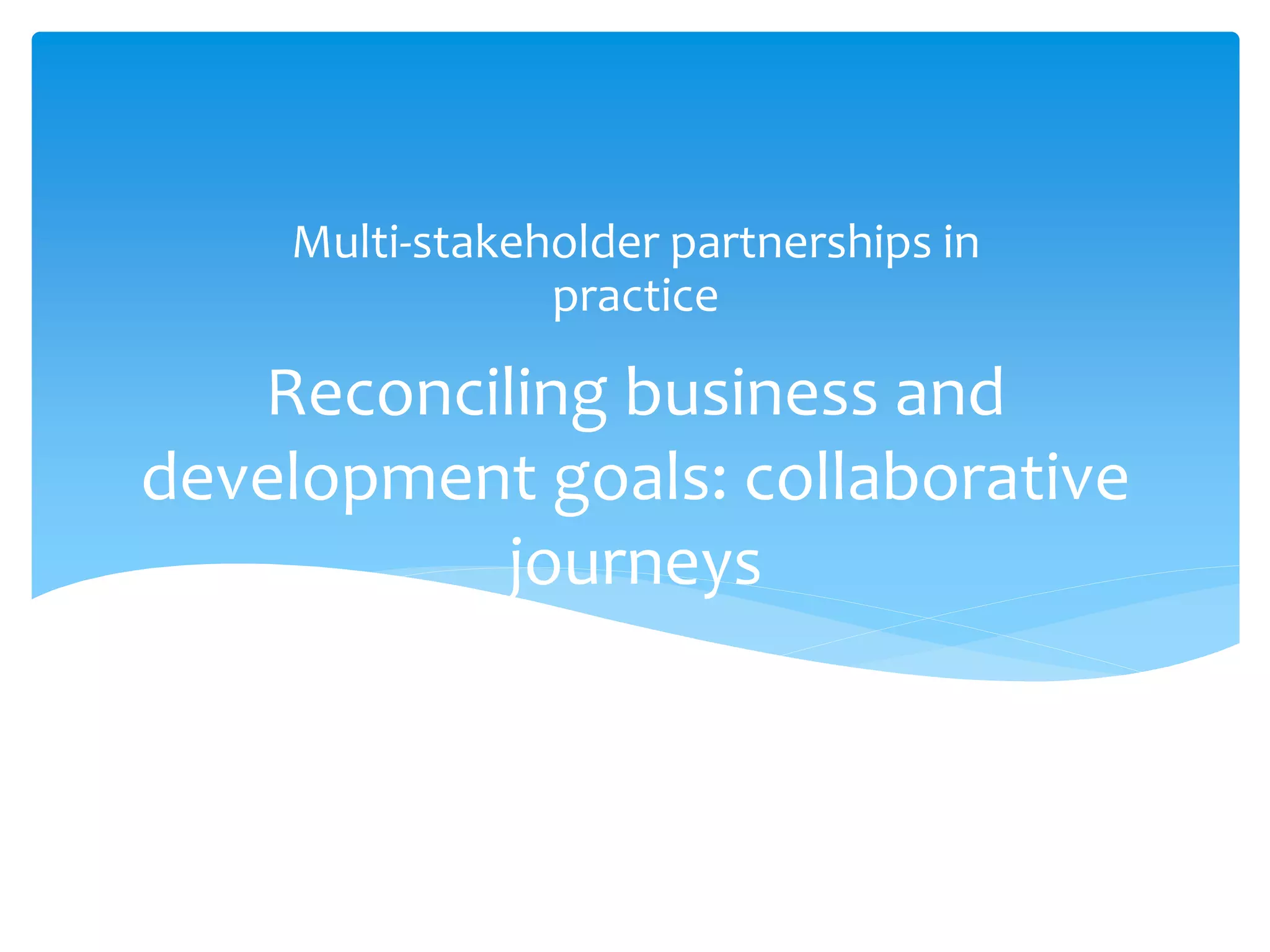 Multi-stakeholder partnerships in practice

Reconciling business and development goals: collaborative journeys